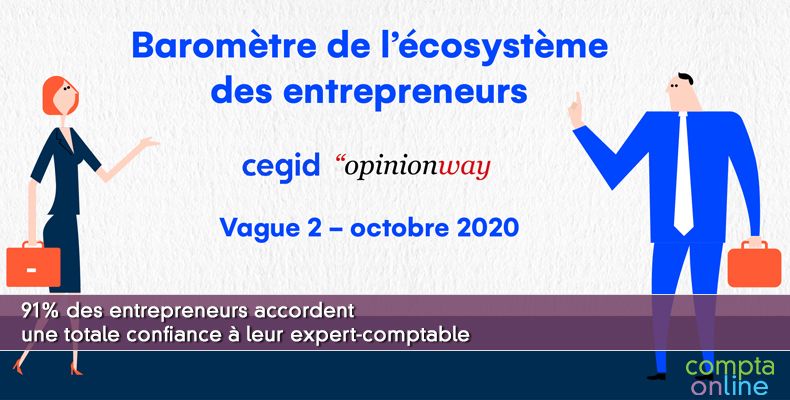 Baromètre de l'écosystème des entrepreneurs

cegid "opinionway

Vague 2 – octobre 2020

91% des entrepreneurs accordent une totale confiance à leur expert-comptable

compta online